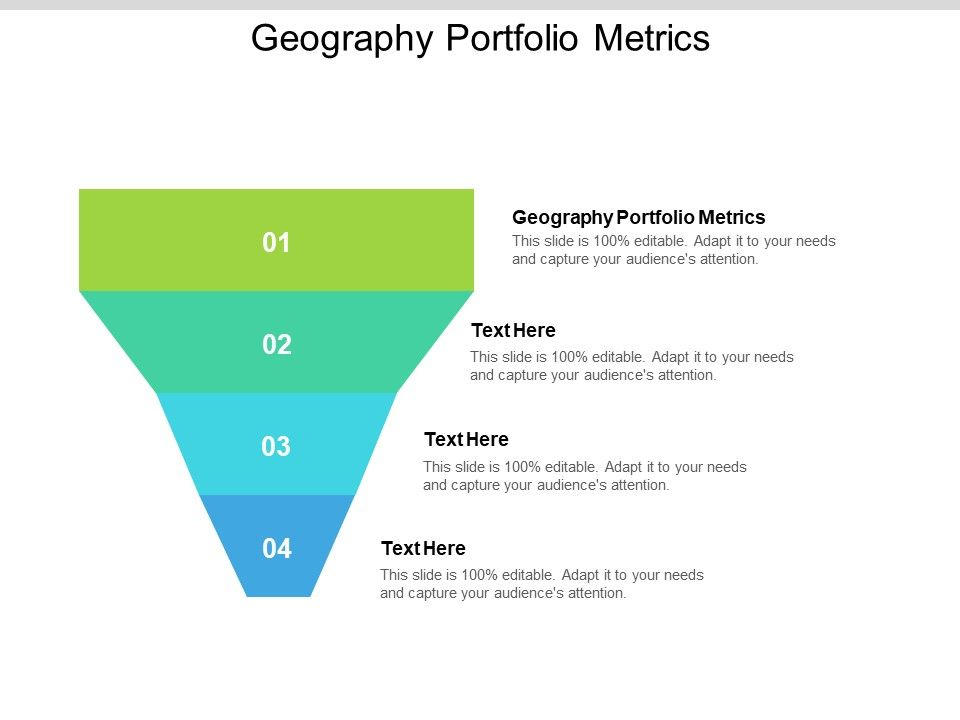 Geography Portfolio Metrics

01

Geography Portfolio Metrics
This slide is 100% editable. Adapt it to your needs and capture your audience's attention.

02

Text Here
This slide is 100% editable. Adapt it to your needs and capture your audience's attention.

03

Text Here
This slide is 100% editable. Adapt it to your needs and capture your audience's attention.

04

Text Here
This slide is 100% editable. Adapt it to your needs and capture your audience's attention.